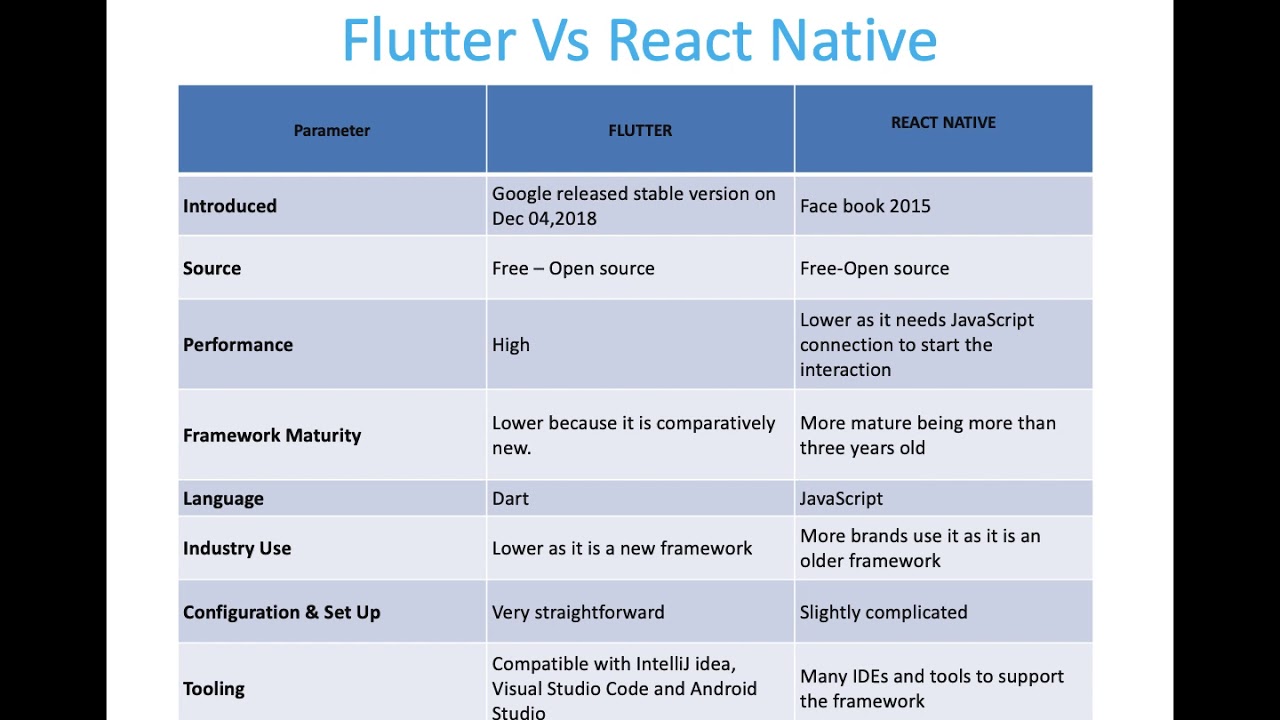 Flutter Vs React Native

| Parameter | FLUTTER | REACT NATIVE |
|---|---|---|
| Introduced | Google released stable version on Dec 04,2018 | Face book 2015 |
| Source | Free – Open source | Free-Open source |
| Performance | High | Lower as it needs JavaScript connection to start the interaction |
| Framework Maturity | Lower because it is comparatively new. | More mature being more than three years old |
| Language | Dart | JavaScript |
| Industry Use | Lower as it is a new framework | More brands use it as it is an older framework |
| Configuration & Set Up | Very straightforward | Slightly complicated |
| Tooling | Compatible with IntelliJ idea, Visual Studio Code and Android Studio | Many IDEs and tools to support the framework |